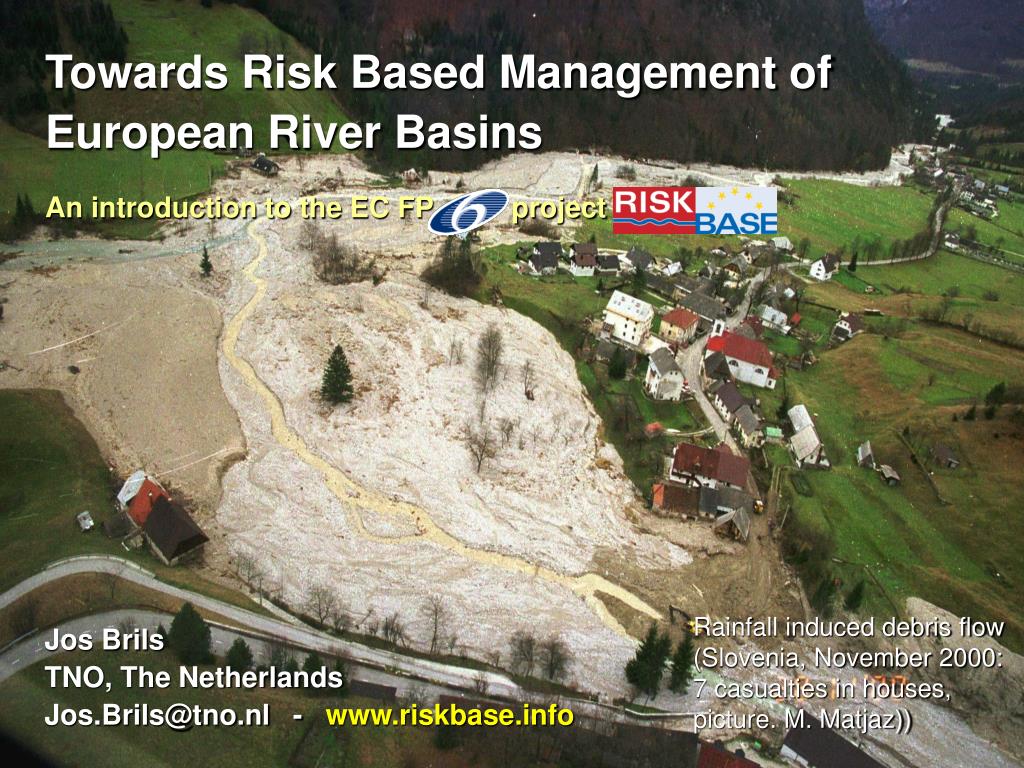 Towards Risk Based Management of European River Basins

An introduction to the EC FP 6 project RISK BASE

Jos Brils
TNO, The Netherlands
Jos.Brils@tno.nl - www.riskbase.info

Rainfall induced debris flow (Slovenia, November 2000: 7 casualties in houses, picture. M. Matjaz))